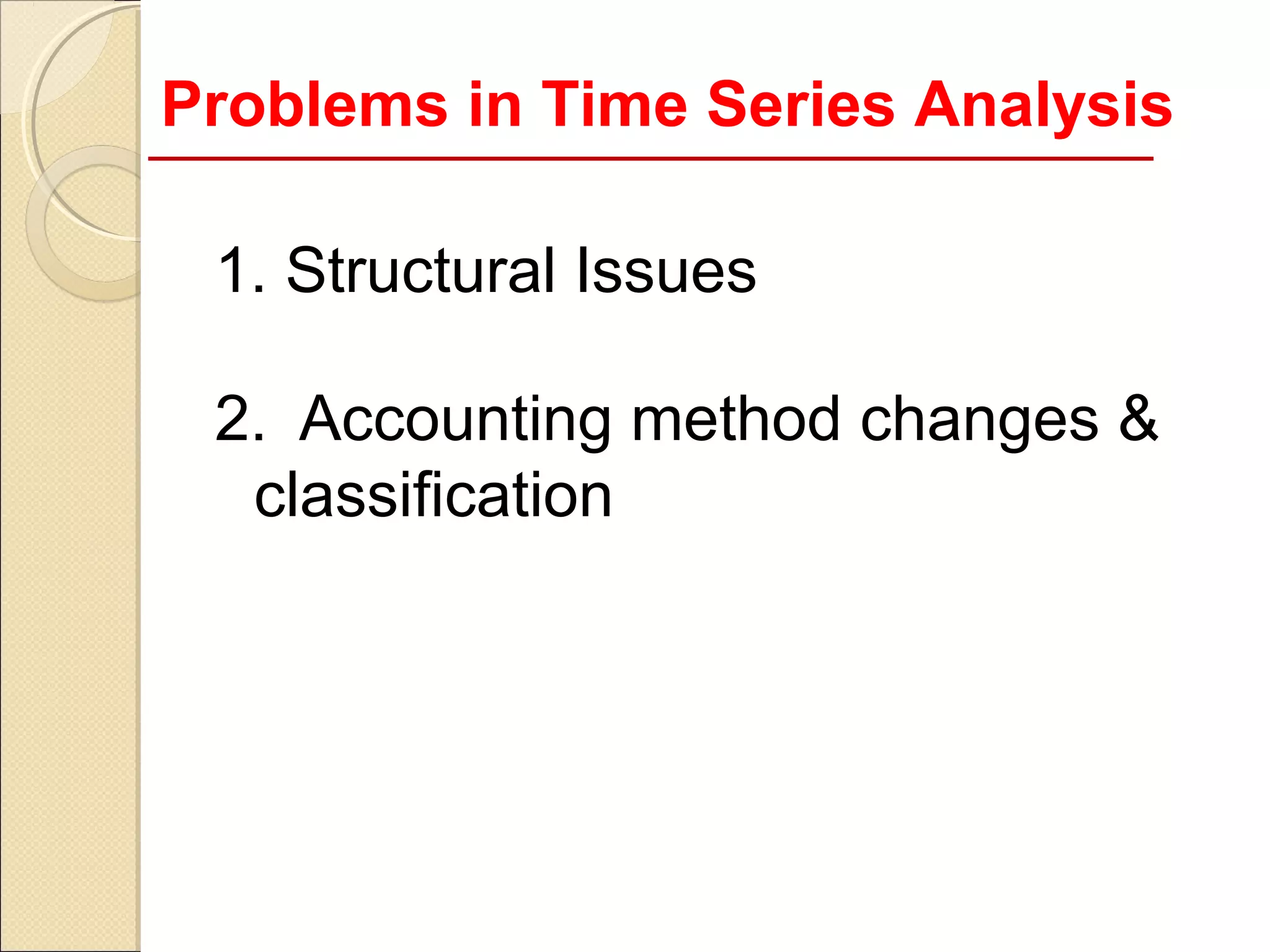 Problems in Time Series Analysis

1. Structural Issues

2. Accounting method changes & classification